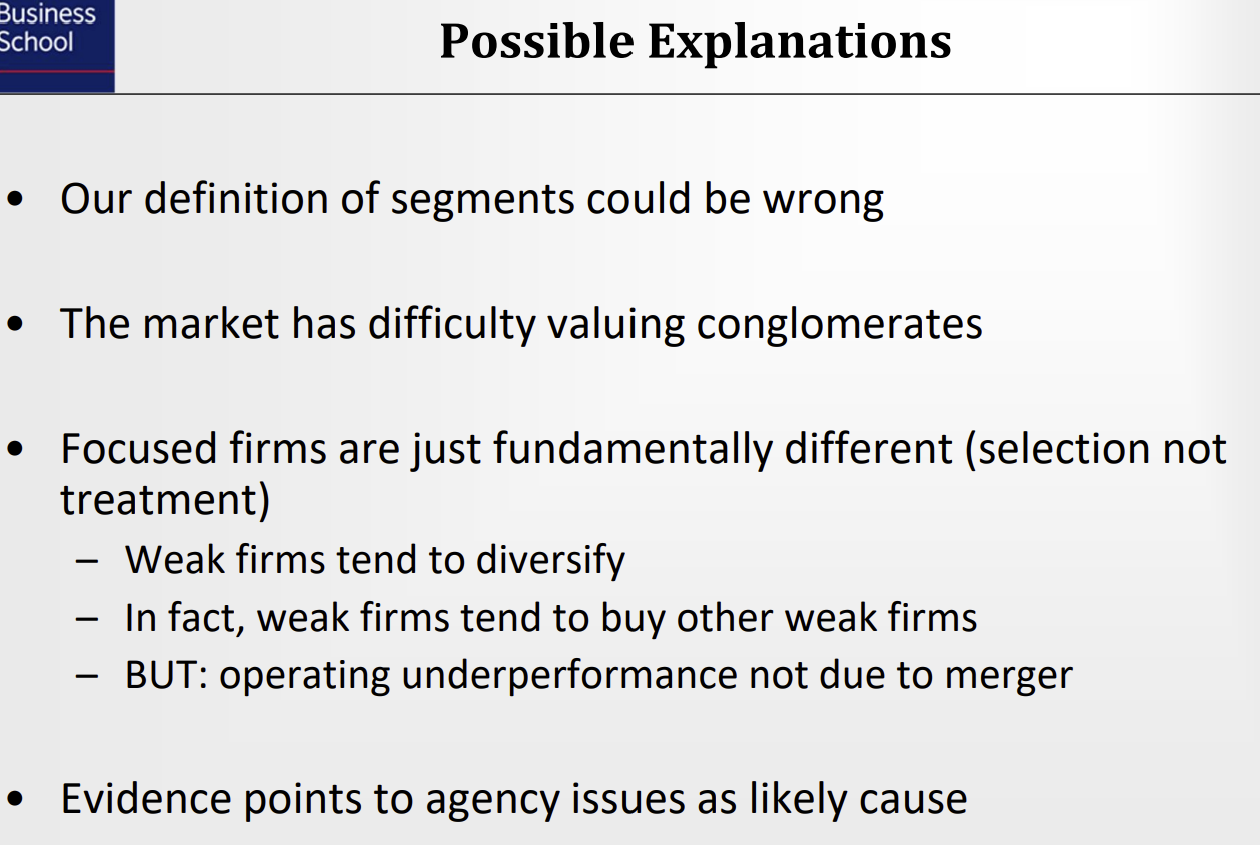 Business School

Possible Explanations

• Our definition of segments could be wrong

• The market has difficulty valuing conglomerates

• Focused firms are just fundamentally different (selection not treatment)
– Weak firms tend to diversify
– In fact, weak firms tend to buy other weak firms
– BUT: operating underperformance not due to merger

• Evidence points to agency issues as likely cause